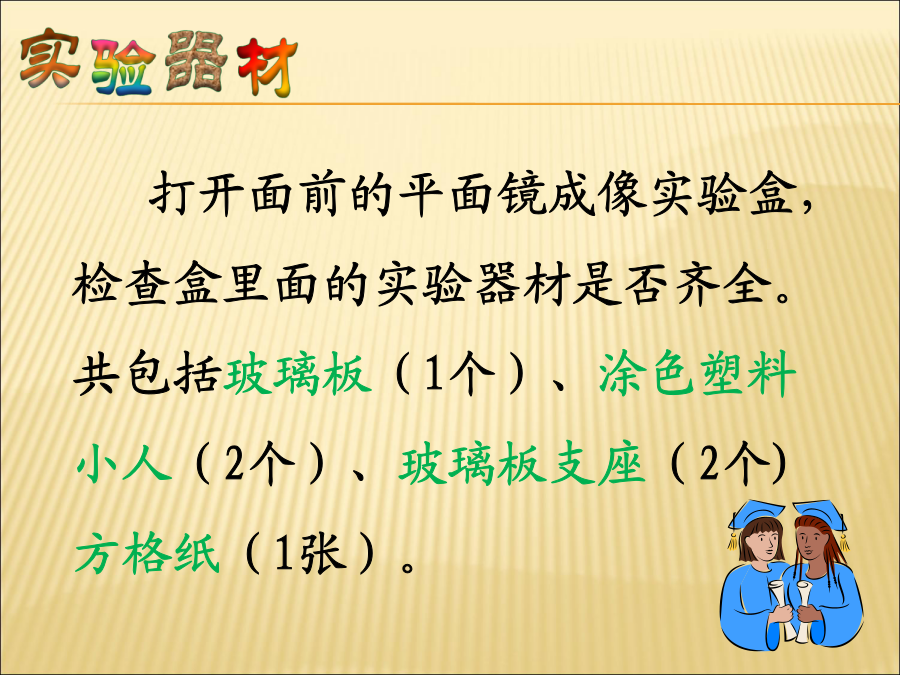 实验器材

打开面前的平面镜成像实验盒，检查盒里面的实验器材是否齐全。共包括玻璃板（1个）、涂色塑料小人（2个）、玻璃板支座（2个)方格纸（1张）。